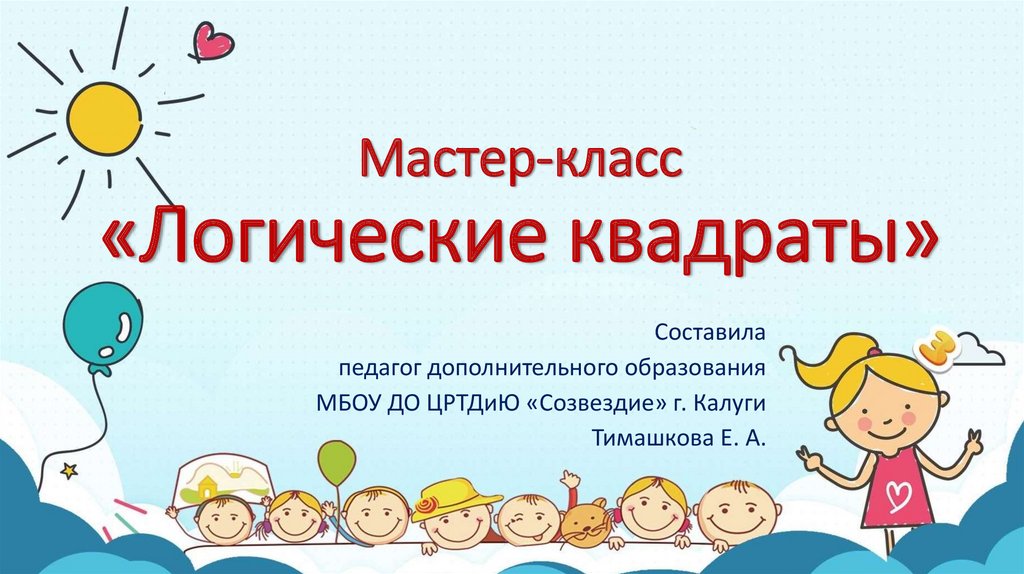 Мастер-класс
«Логические квадраты»

Составила
педагог дополнительного образования
МБОУ ДО ЦРТДиЮ «Созвездие» г. Калуги
Тимашкова Е. А.